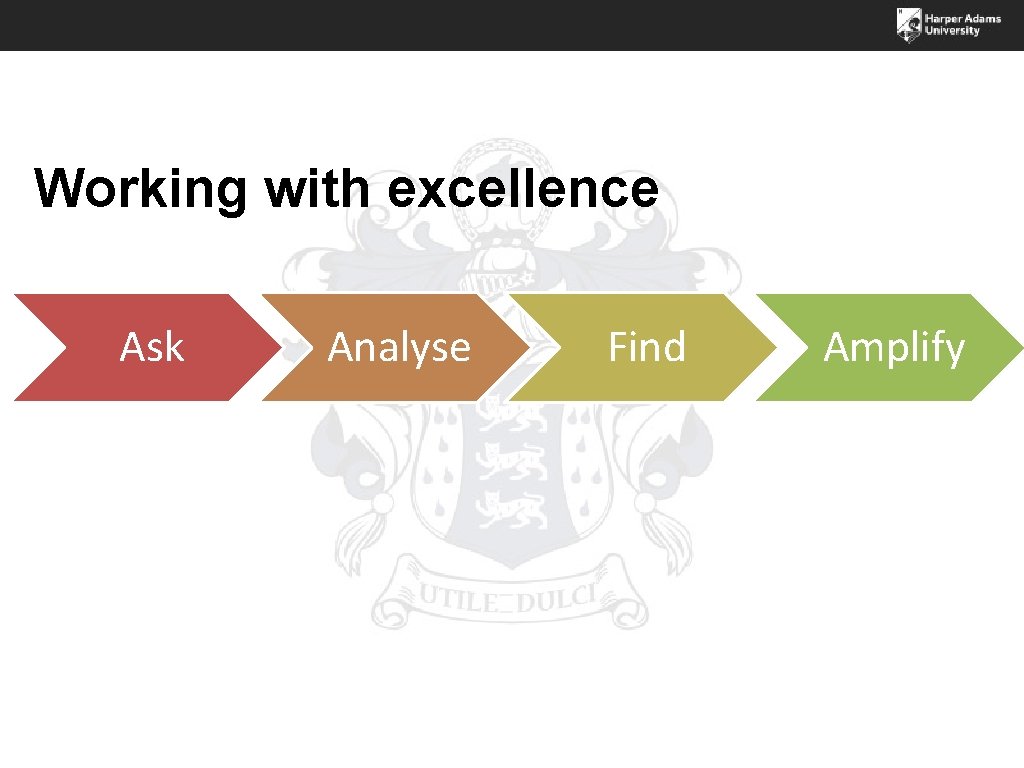 Harper Adams University

Working with excellence

Ask

Analyse

Find

Amplify

UTILE DULCI